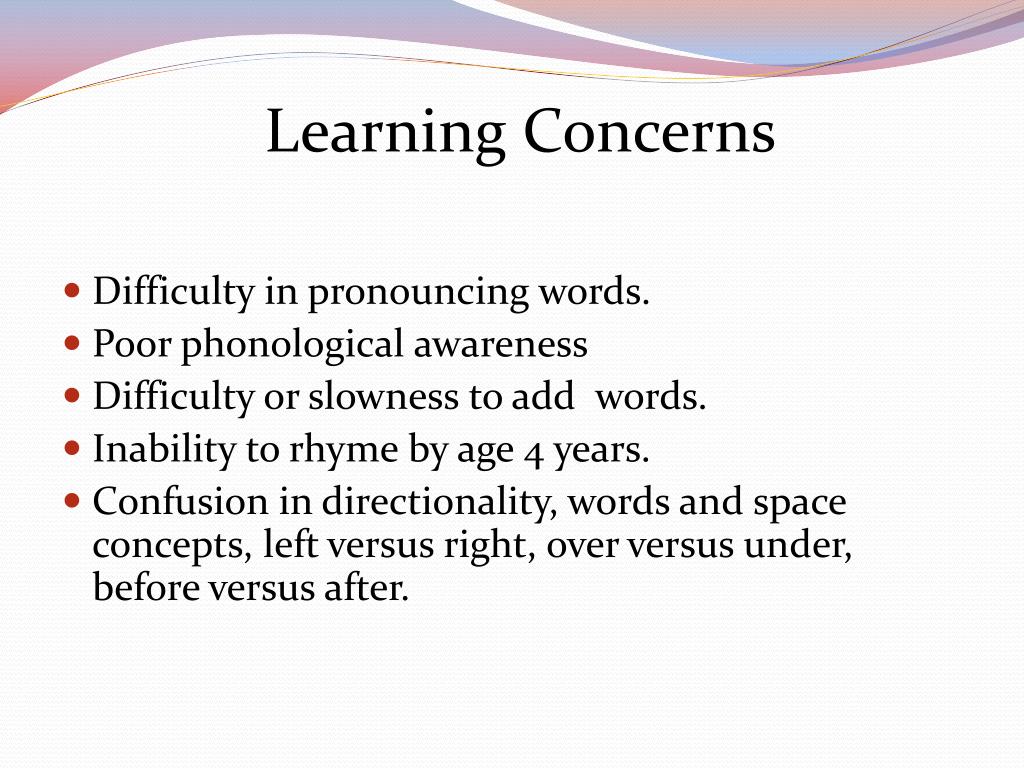 Learning Concerns

- Difficulty in pronouncing words.
- Poor phonological awareness
- Difficulty or slowness to add words.
- Inability to rhyme by age 4 years.
- Confusion in directionality, words and space concepts, left versus right, over versus under, before versus after.